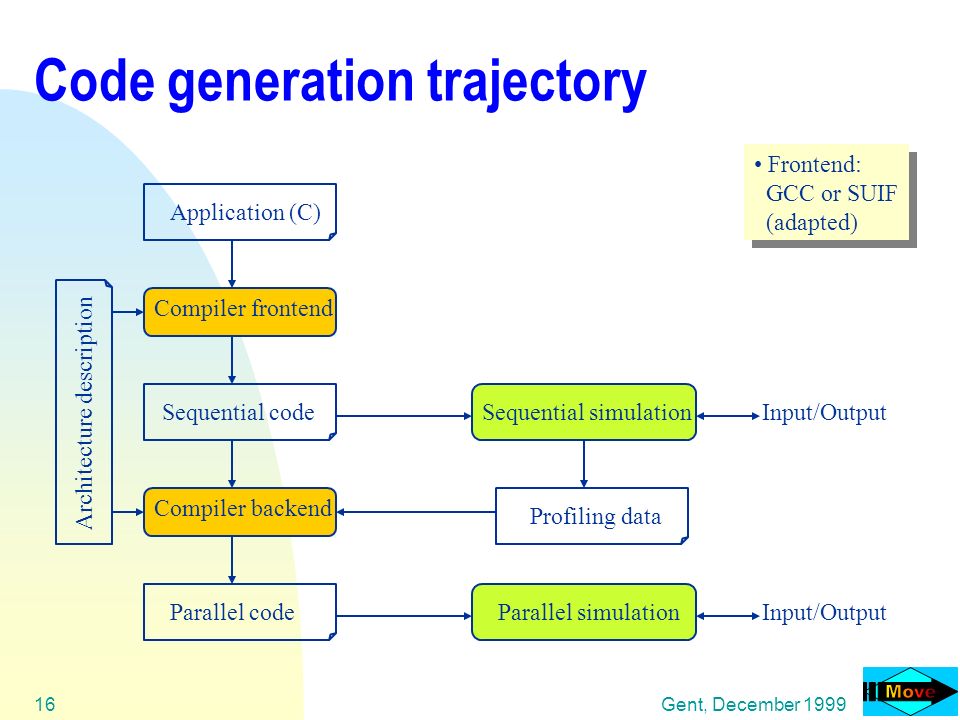 Code generation trajectory

• Frontend: GCC or SUIF (adapted)

Application (C)

Architecture description

Compiler frontend

Sequential code

Sequential simulation

Input/Output

Compiler backend

Profiling data

Parallel code

Parallel simulation

Input/Output

16

Gent, December 1999

Move